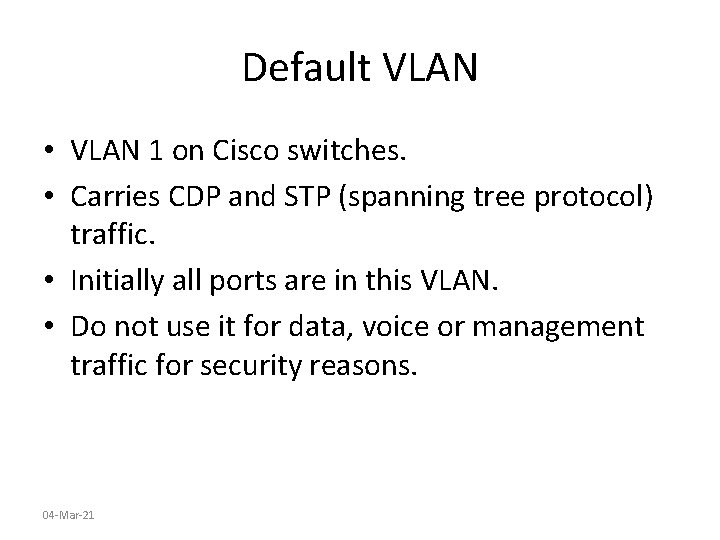 Default VLAN

• VLAN 1 on Cisco switches.
• Carries CDP and STP (spanning tree protocol) traffic.
• Initially all ports are in this VLAN.
• Do not use it for data, voice or management traffic for security reasons.

04-Mar-21